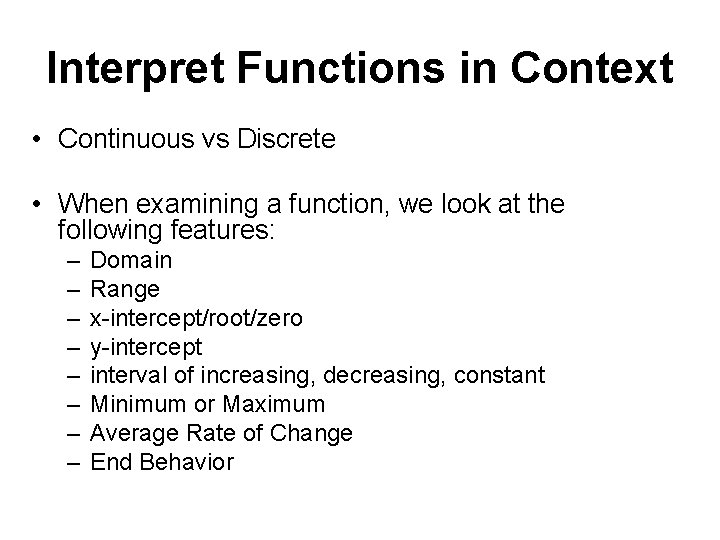 Interpret Functions in Context

• Continuous vs Discrete

• When examining a function, we look at the following features:
– Domain
– Range
– x-intercept/root/zero
– y-intercept
– interval of increasing, decreasing, constant
– Minimum or Maximum
– Average Rate of Change
– End Behavior